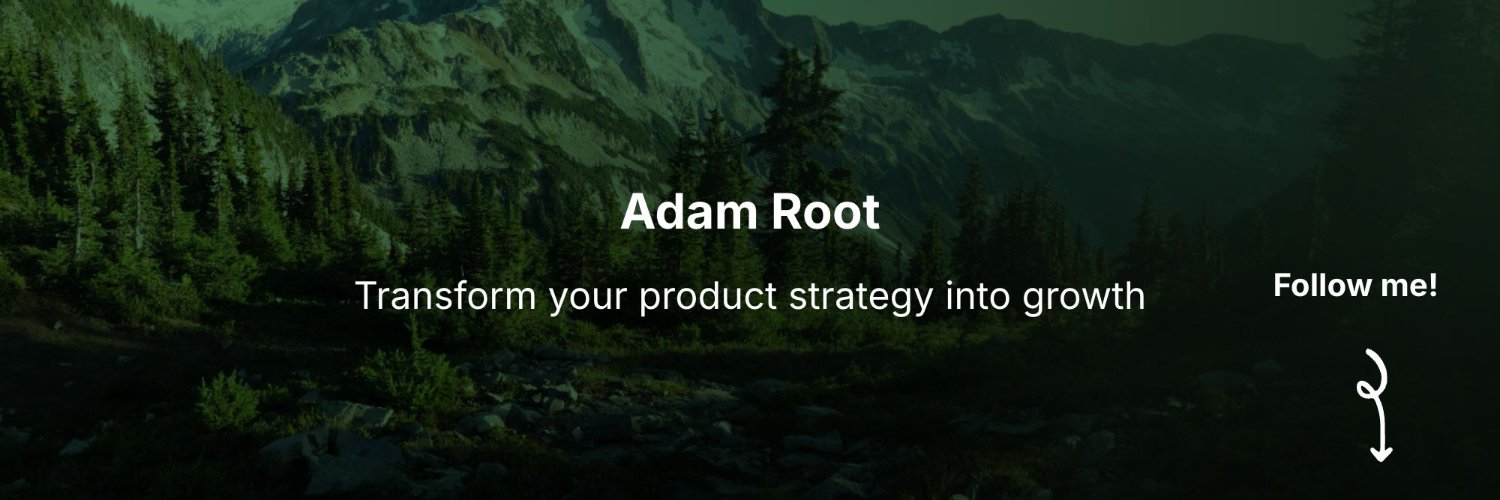 Adam Root

Transform your product strategy into growth

Follow me!